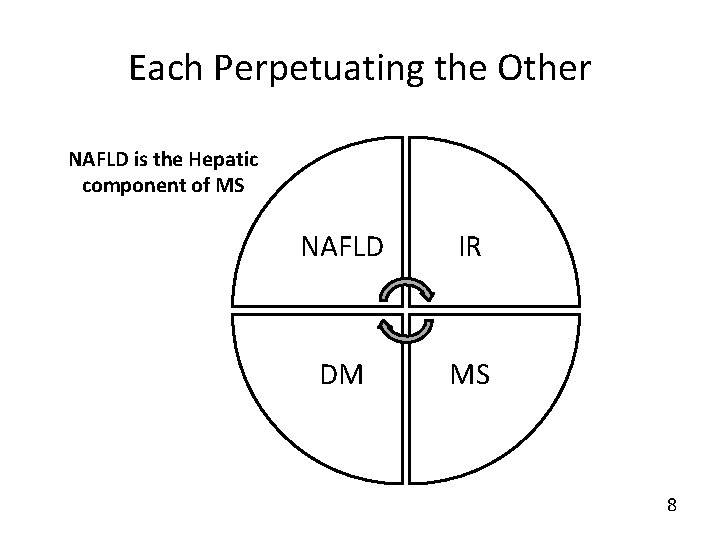 Each Perpetuating the Other

NAFLD is the Hepatic component of MS

NAFLD

IR

DM

MS

8